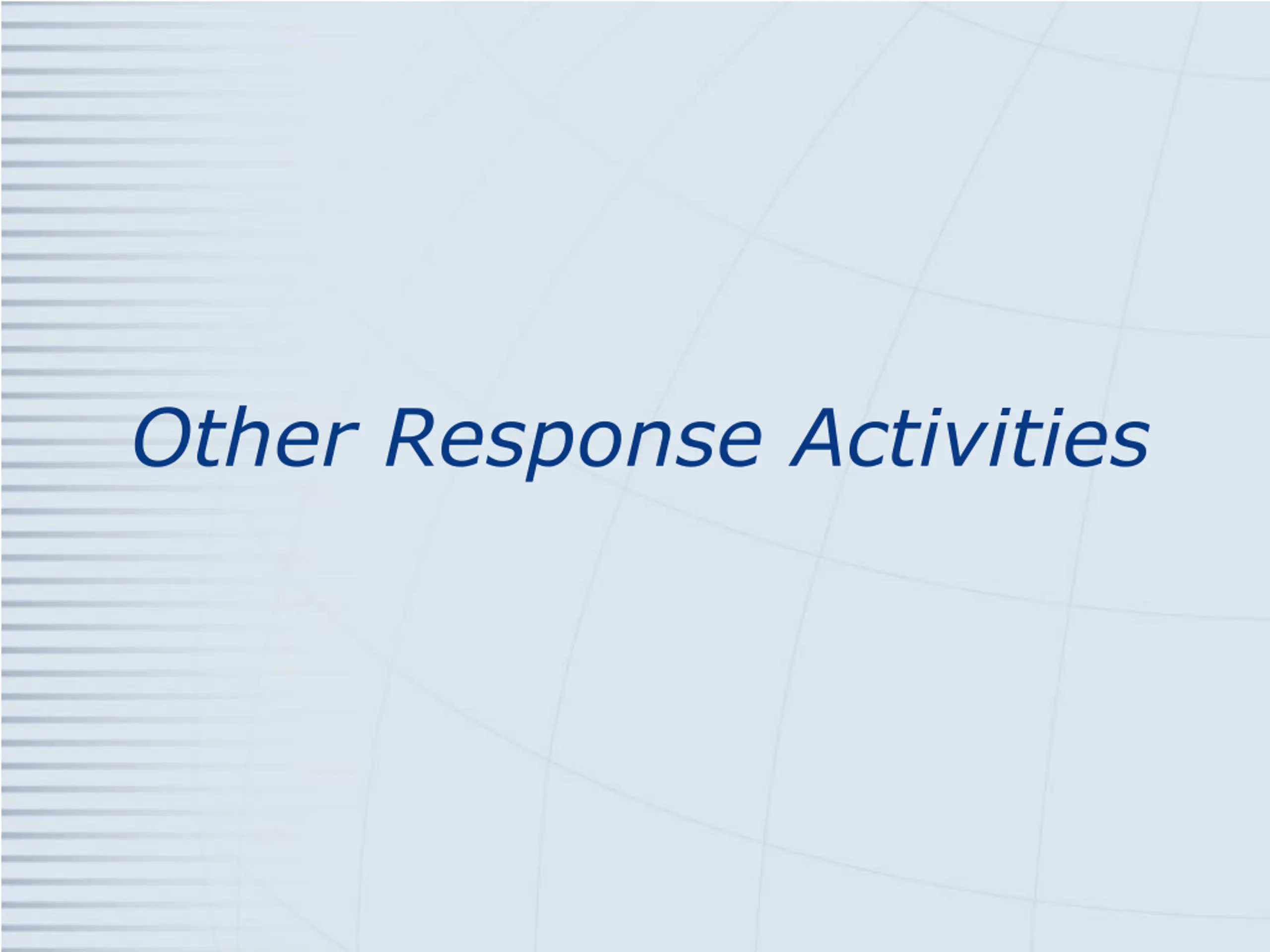 Other Response Activities